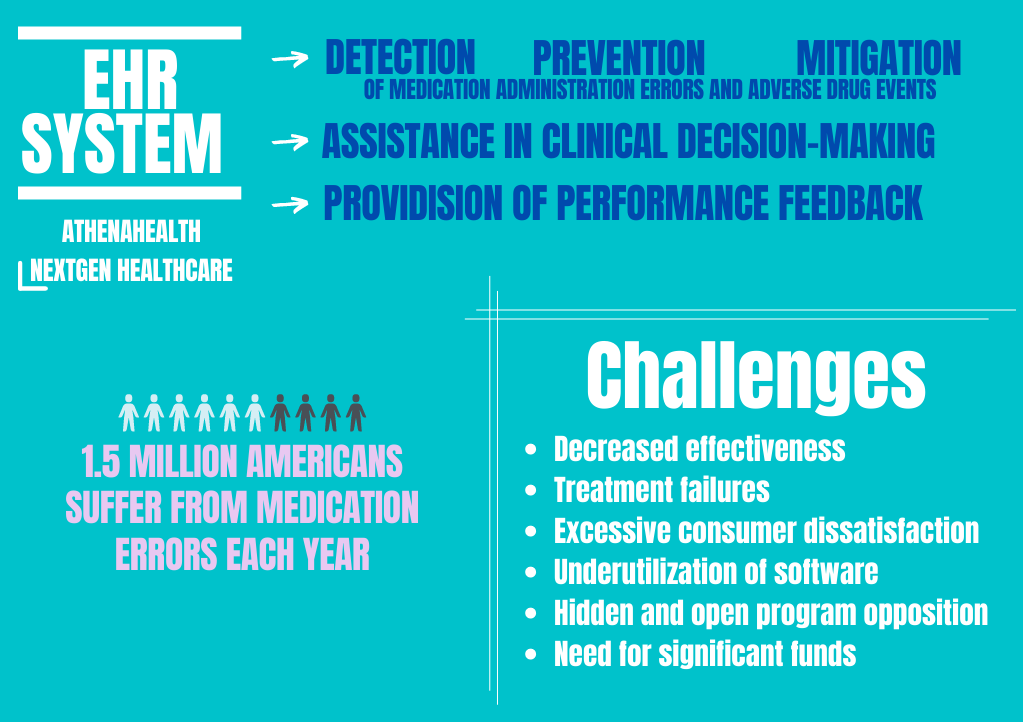 EHR SYSTEM

ATHENAHEALTH
NEXTGEN HEALTHCARE

→ DETECTION PREVENTION MITIGATION
OF MEDICATION ADMINISTRATION ERRORS AND ADVERSE DRUG EVENTS

→ ASSISTANCE IN CLINICAL DECISION-MAKING

→ PROVIDISION OF PERFORMANCE FEEDBACK

1.5 MILLION AMERICANS SUFFER FROM MEDICATION ERRORS EACH YEAR

Challenges

- Decreased effectiveness
- Treatment failures
- Excessive consumer dissatisfaction
- Underutilization of software
- Hidden and open program opposition
- Need for significant funds